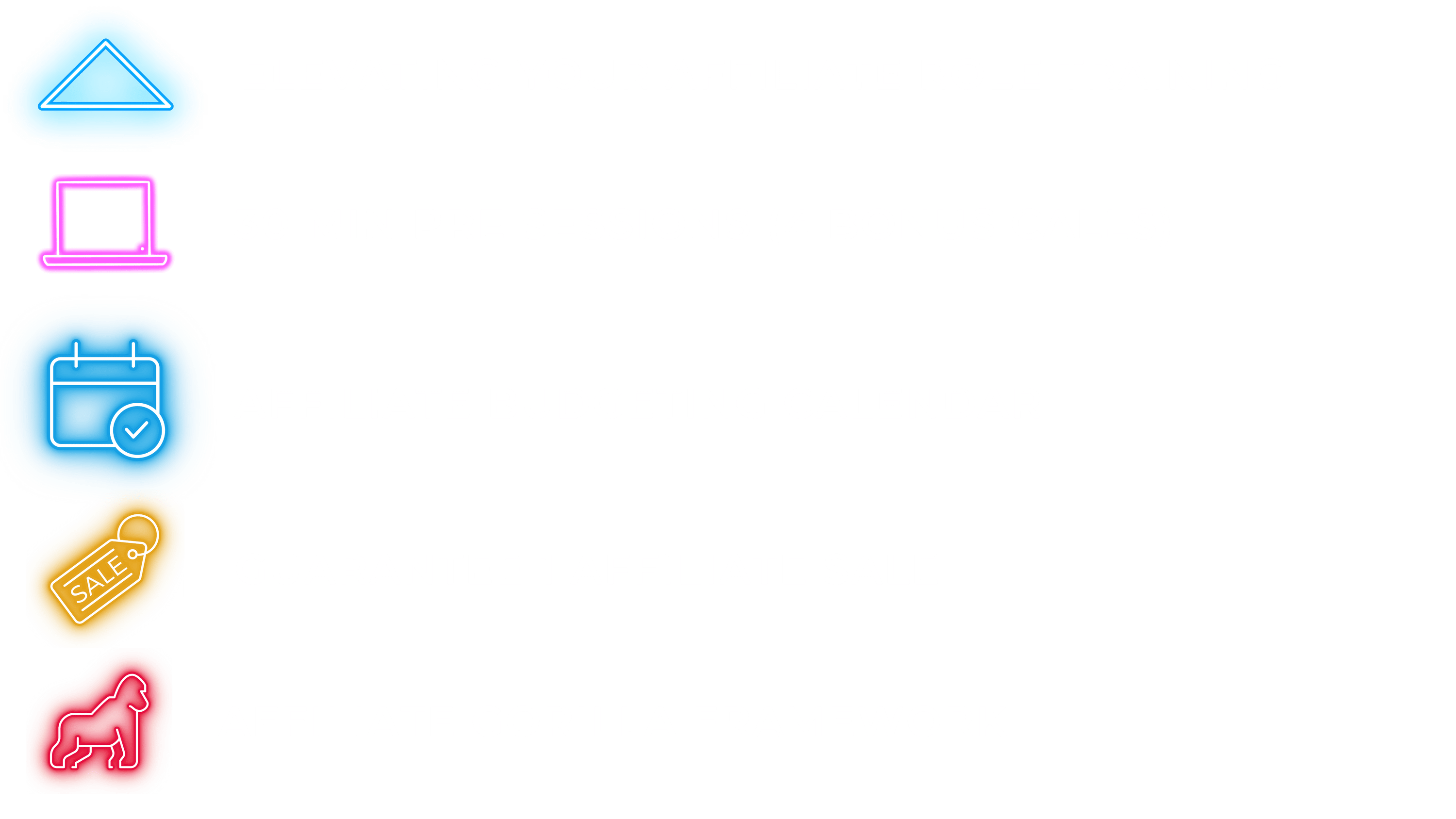 SALE